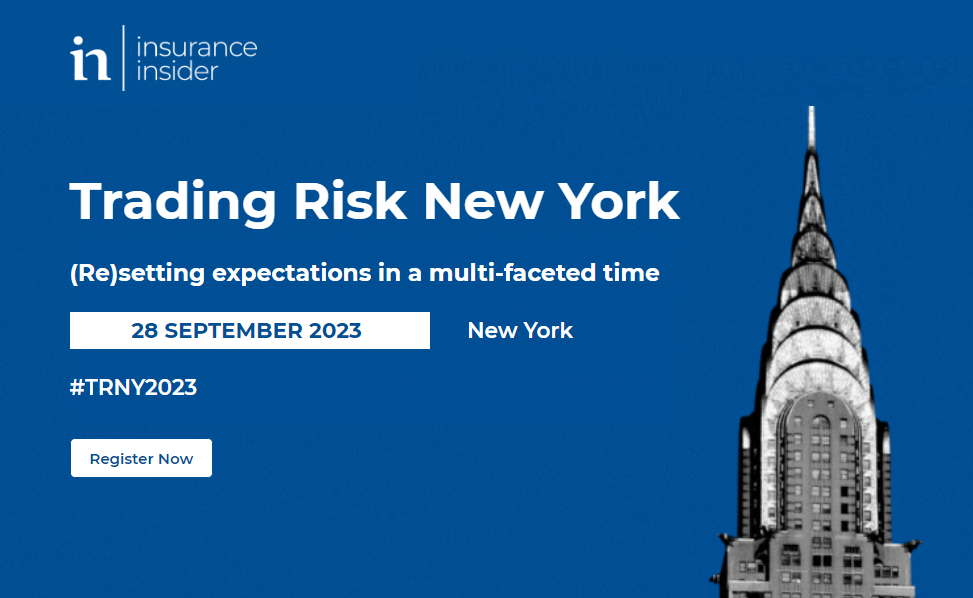 in insurance insider

Trading Risk New York

(Re)setting expectations in a multi-faceted time

28 SEPTEMBER 2023

New York

#TRNY2023

Register Now